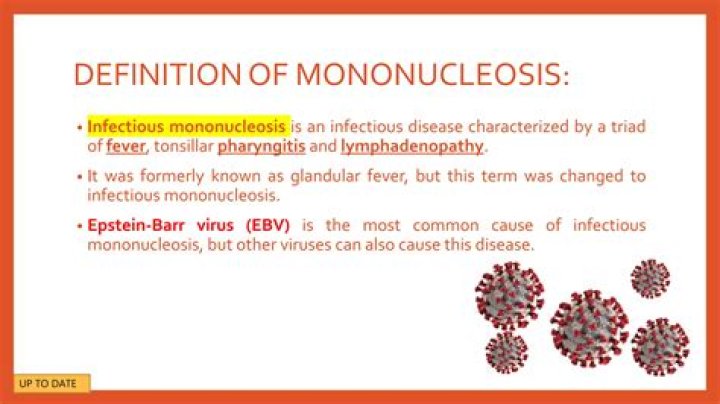 DEFINITION OF MONONUCLEOSIS:

• Infectious mononucleosis is an infectious disease characterized by a triad of fever, tonsillar pharyngitis and lymphadenopathy.

• It was formerly known as glandular fever, but this term was changed to infectious mononucleosis.

• Epstein-Barr virus (EBV) is the most common cause of infectious mononucleosis, but other viruses can also cause this disease.

UP TO DATE